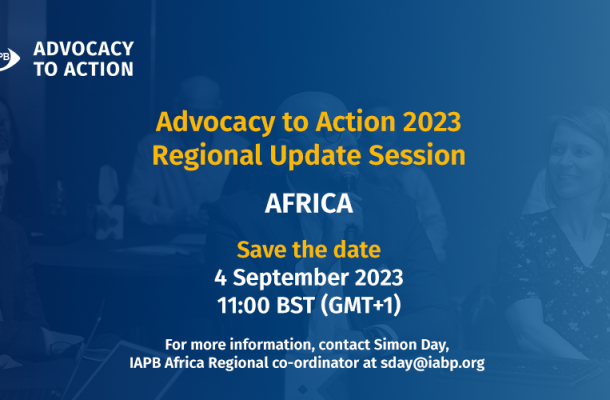 PB ADVOCACY TO ACTION

Advocacy to Action 2023 Regional Update Session

AFRICA

Save the date
4 September 2023
11:00 BST (GMT+1)

For more information, contact Simon Day, IAPB Africa Regional co-ordinator at sday@iabp.org